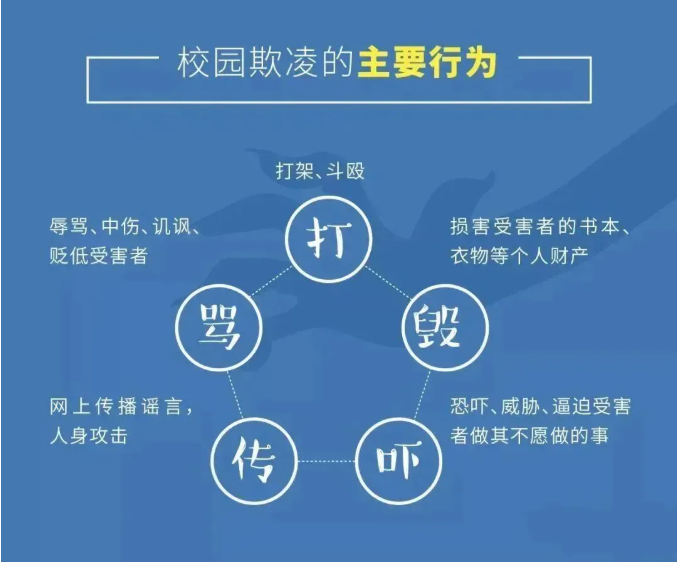 校园欺凌的主要行为

打架、斗殴

打

辱骂、中伤、讥讽、贬低受害者

骂

损害受害者的书本、衣物等个人财产

毁

网上传播谣言，人身攻击

传

恐吓、威胁、逼迫受害者做其不愿做的事

吓